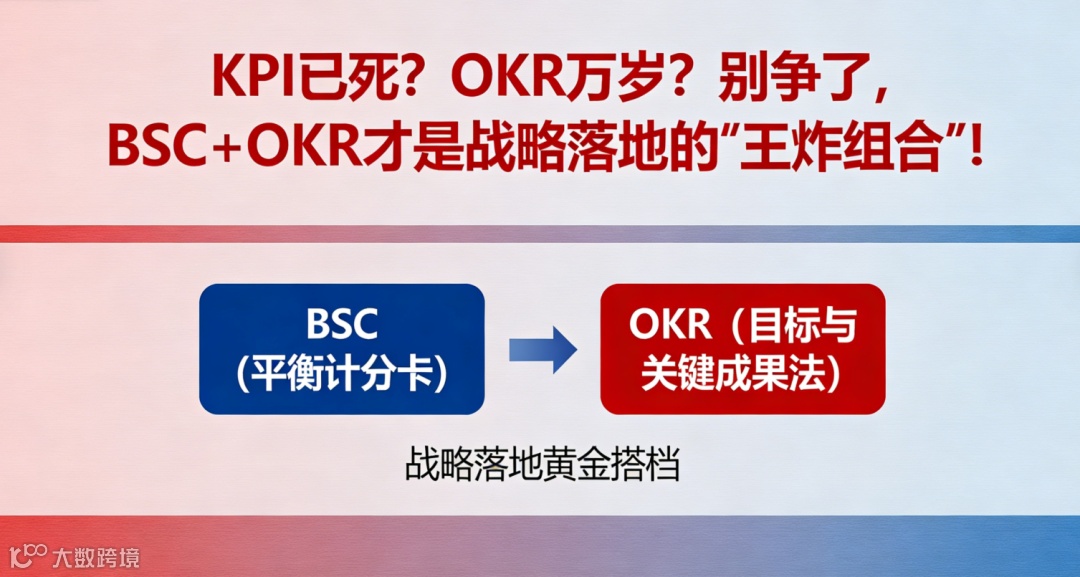 KPI已死？OKR万岁？别争了，
BSC+OKR才是战略落地的"王炸组合"！

BSC
（平衡计分卡）

OKR（目标与关键成果法）

战略落地黄金搭档

大数跨境